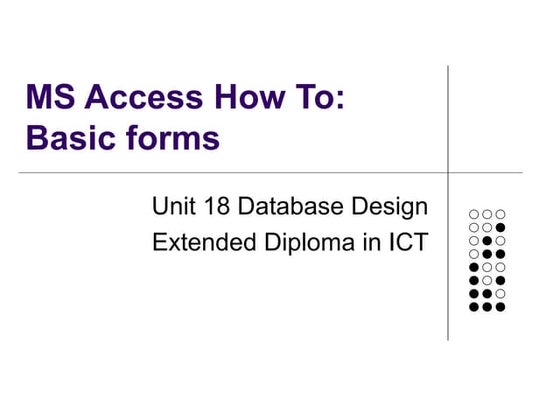 MS Access How To: Basic forms

Unit 18 Database Design
Extended Diploma in ICT